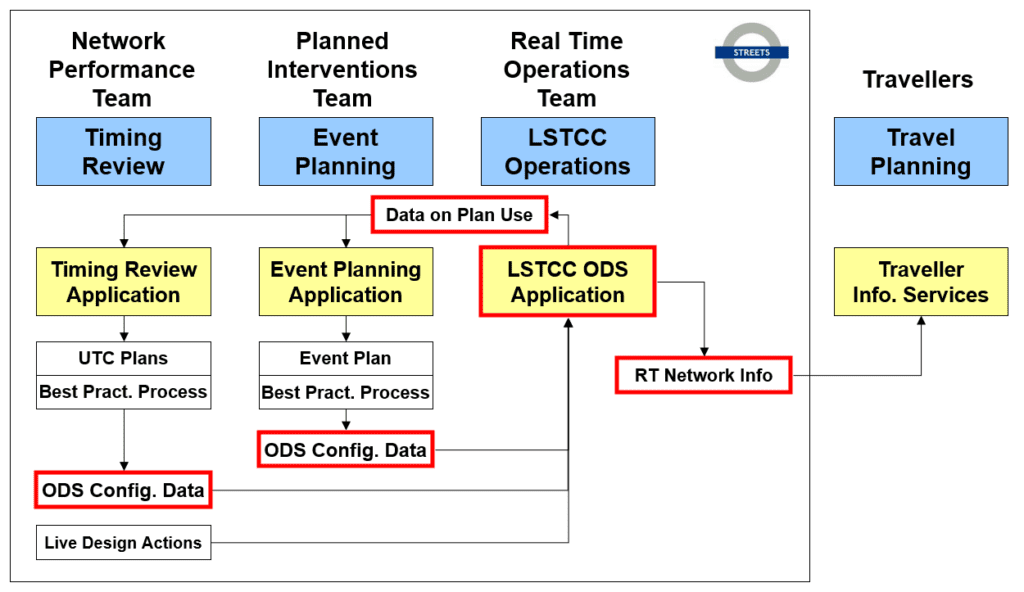 Network Performance Team

Planned Interventions Team

Real Time Operations Team

STREETS

Travellers

Timing Review

Event Planning

LSTCC Operations

Travel Planning

Data on Plan Use

Timing Review Application

Event Planning Application

LSTCC ODS Application

Traveller Info. Services

UTC Plans

Best Pract. Process

Event Plan

Best Pract. Process

RT Network Info

ODS Config. Data

ODS Config. Data

Live Design Actions